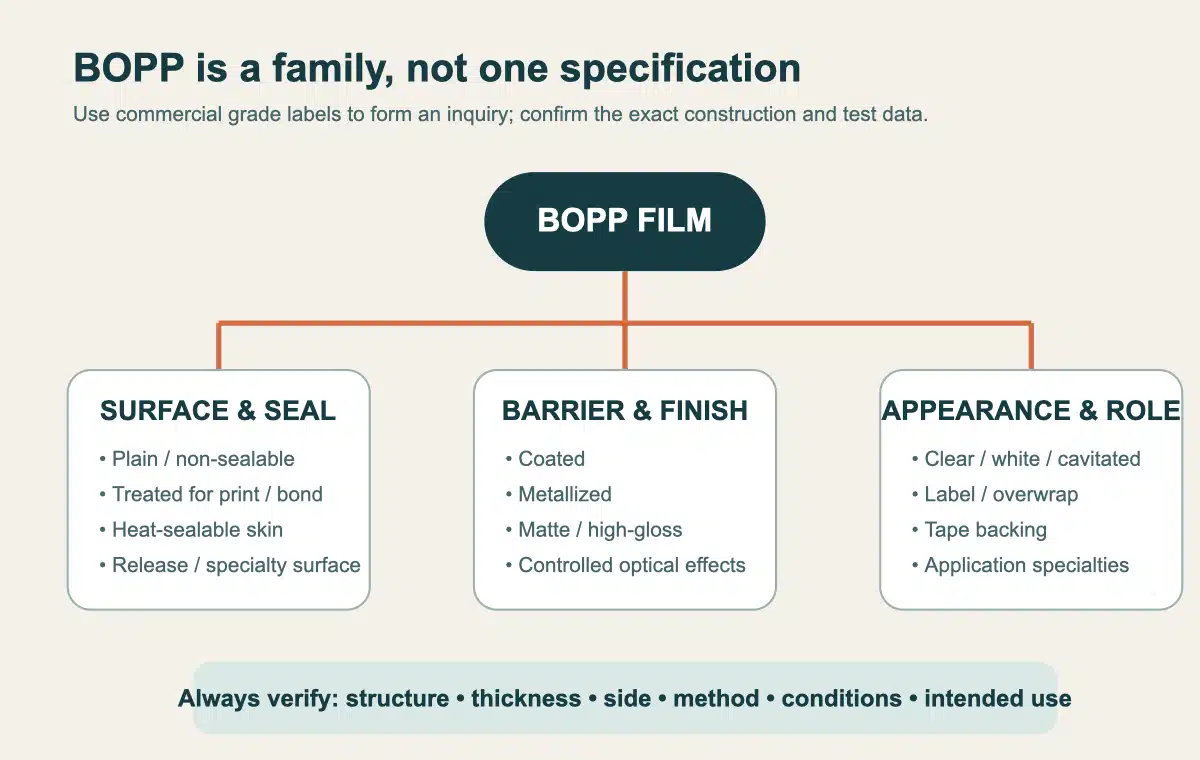 BOPP is a family, not one specification

Use commercial grade labels to form an inquiry; confirm the exact construction and test data.

BOPP FILM

SURFACE & SEAL
• Plain / non-sealable
• Treated for print / bond
• Heat-sealable skin
• Release / specialty surface

BARRIER & FINISH
• Coated
• Metallized
• Matte / high-gloss
• Controlled optical effects

APPEARANCE & ROLE
• Clear / white / cavitated
• Label / overwrap
• Tape backing
• Application specialties

Always verify: structure • thickness • side • method • conditions • intended use